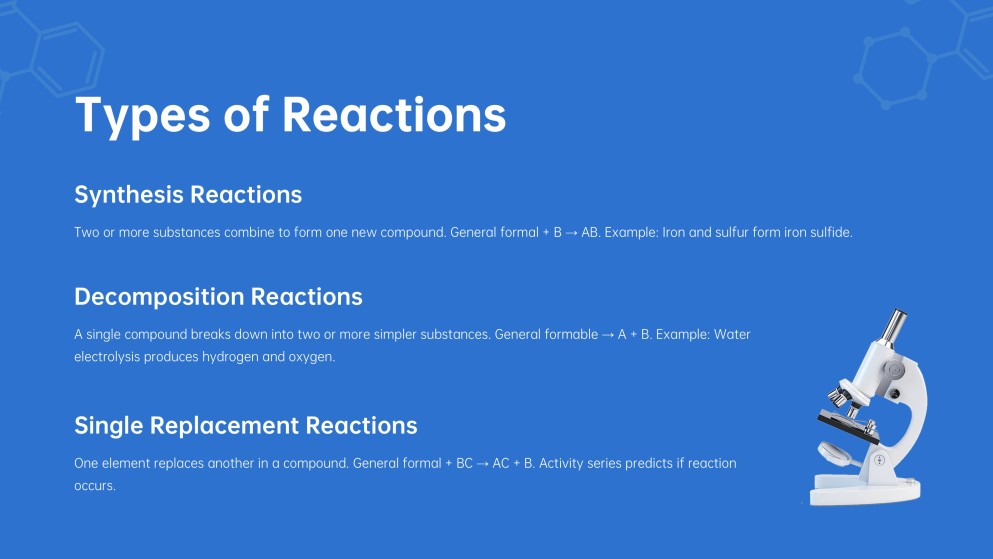 Types of Reactions

Synthesis Reactions

Two or more substances combine to form one new compound. General formal + B → AB. Example: Iron and sulfur form iron sulfide.

Decomposition Reactions

A single compound breaks down into two or more simpler substances. General formable → A + B. Example: Water electrolysis produces hydrogen and oxygen.

Single Replacement Reactions

One element replaces another in a compound. General formal + BC → AC + B. Activity series predicts if reaction occurs.